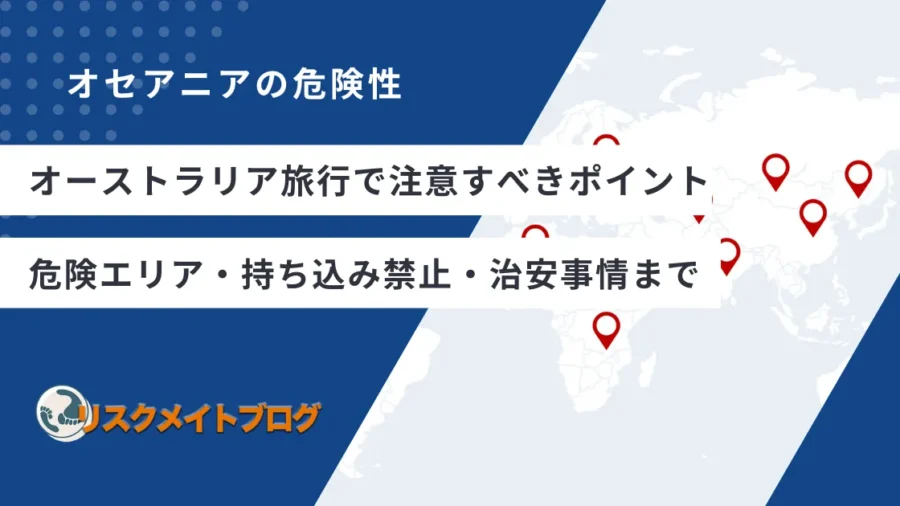 オセアニアの危険性

オーストラリア旅行で注意すべきポイント

危険エリア・持ち込み禁止・治安事情まで

リスクメイトブログ